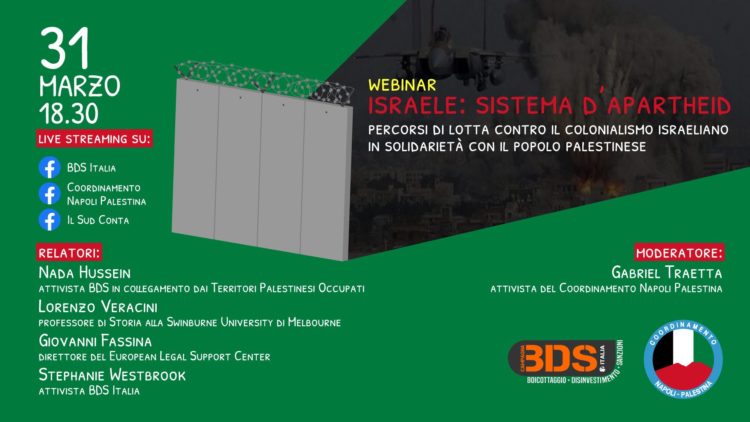 31
MARZO
18.30

LIVE STREAMING SU:

BDS Italia

Coordinamento Napoli Palestina

Il Sud Conta

WEBINAR
ISRAELE: SISTEMA D'APARTHEID
PERCORSI DI LOTTA CONTRO IL COLONIALISMO ISRAELIANO IN SOLIDARIETÀ CON IL POPOLO PALESTINESE

RELATORI:
Nada Hussein
attivista BDS in collegamento dai Territori Palestinesi Occupati
Lorenzo Veracini
professore di Storia alla Swinburne University di Melbourne
Giovanni Fassina
direttore del European Legal Support Center
Stephanie Westbrook
attivista BDS Italia

MODERATORE:
Gabriel Traetta
attivista del Coordinamento Napoli Palestina

CAMPAGNA BDS ITALIA
BOICOTTAGGIO • DISINVESTIMENTO • SANZIONI

COORDINAMENTO
NAPOLI - PALESTINA